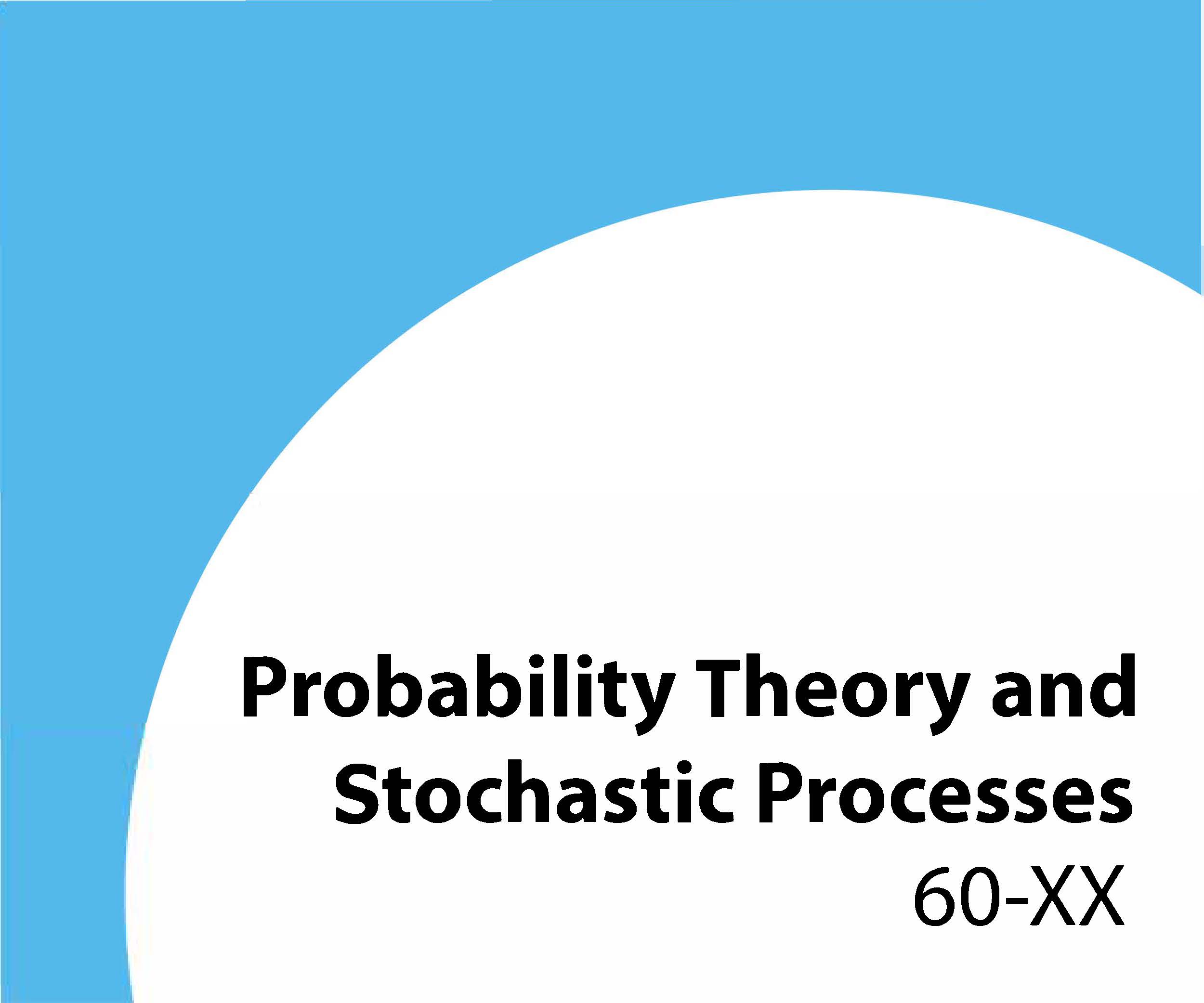 Probability Theory and Stochastic Processes
60-XX